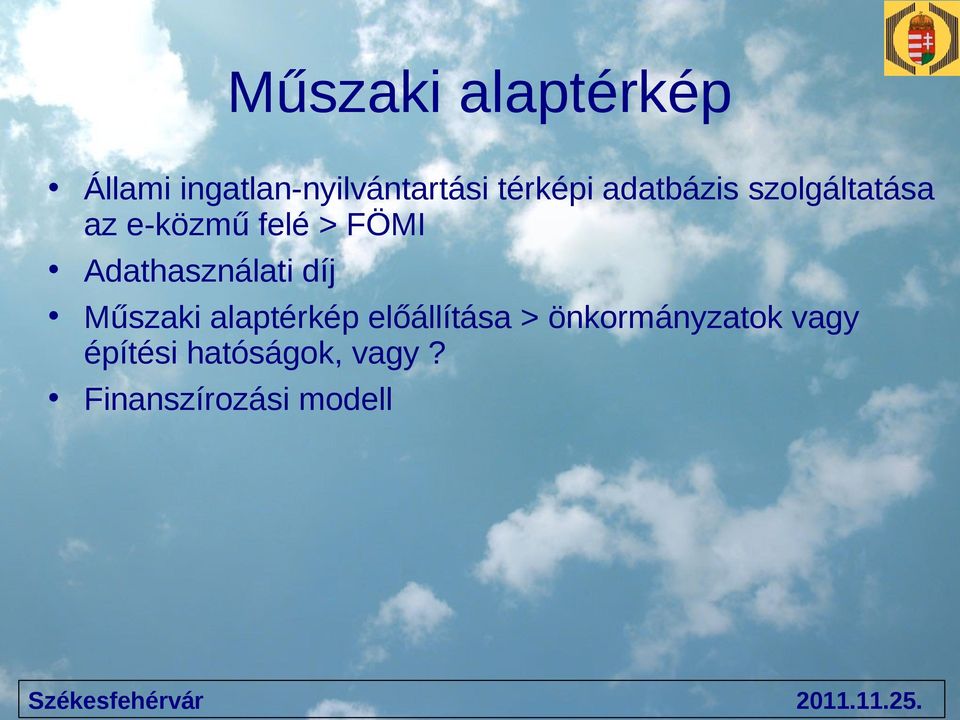 Műszaki alaptérkép

• Állami ingatlan-nyilvántartási térképi adatbázis szolgáltatása az e-közmű felé > FÖMI
• Adathasználati díj
• Műszaki alaptérkép előállítása > önkormányzatok vagy építési hatóságok, vagy ?
• Finanszírozási modell

Székesfehérvár 2011.11.25.